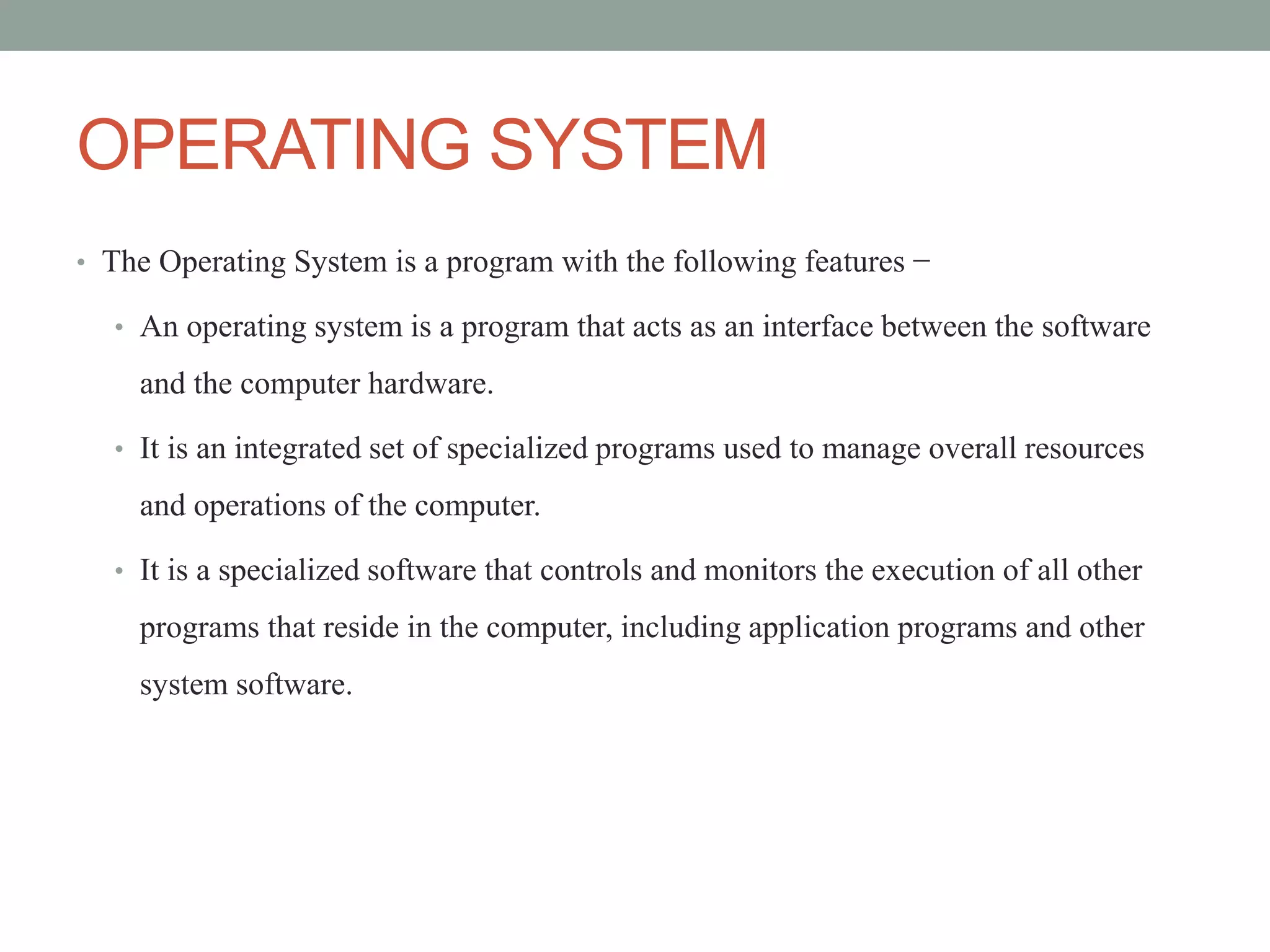 OPERATING SYSTEM

• The Operating System is a program with the following features −

• An operating system is a program that acts as an interface between the software and the computer hardware.

• It is an integrated set of specialized programs used to manage overall resources and operations of the computer.

• It is a specialized software that controls and monitors the execution of all other programs that reside in the computer, including application programs and other system software.